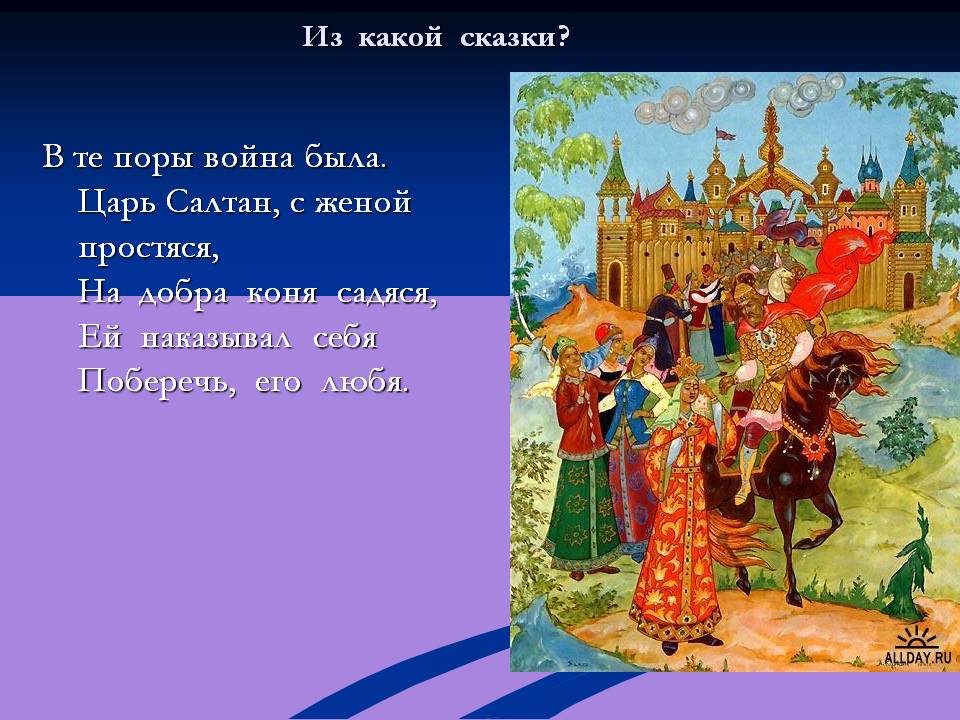 Из какой сказки?

В те поры война была.
Царь Салтан, с женой простяся,
На добра коня садяся,
Ей наказывал себя
Поберечь, его любя.

ALLDAY.RU